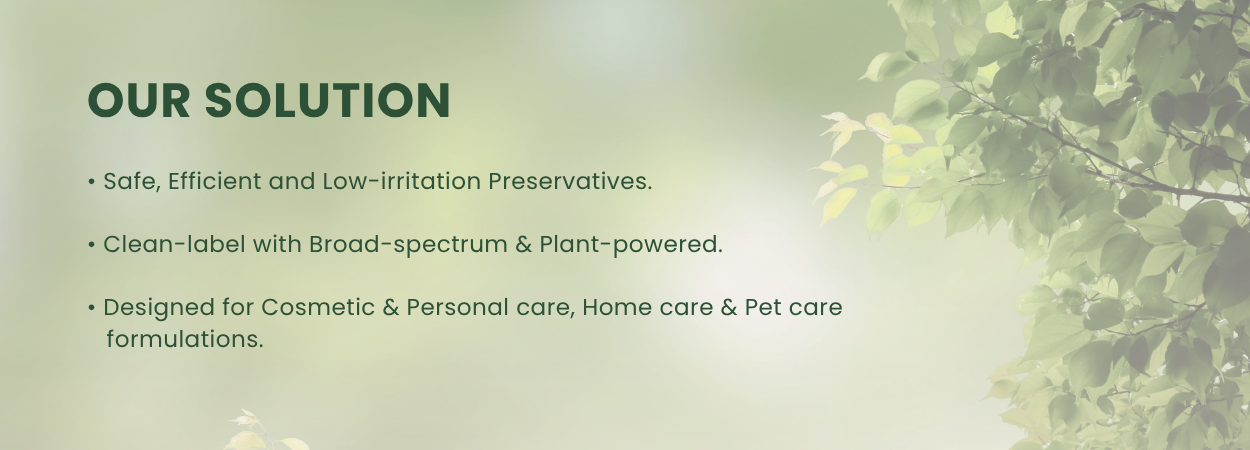 OUR SOLUTION

• Safe, Efficient and Low-irritation Preservatives.

• Clean-label with Broad-spectrum & Plant-powered.

• Designed for Cosmetic & Personal care, Home care & Pet care formulations.